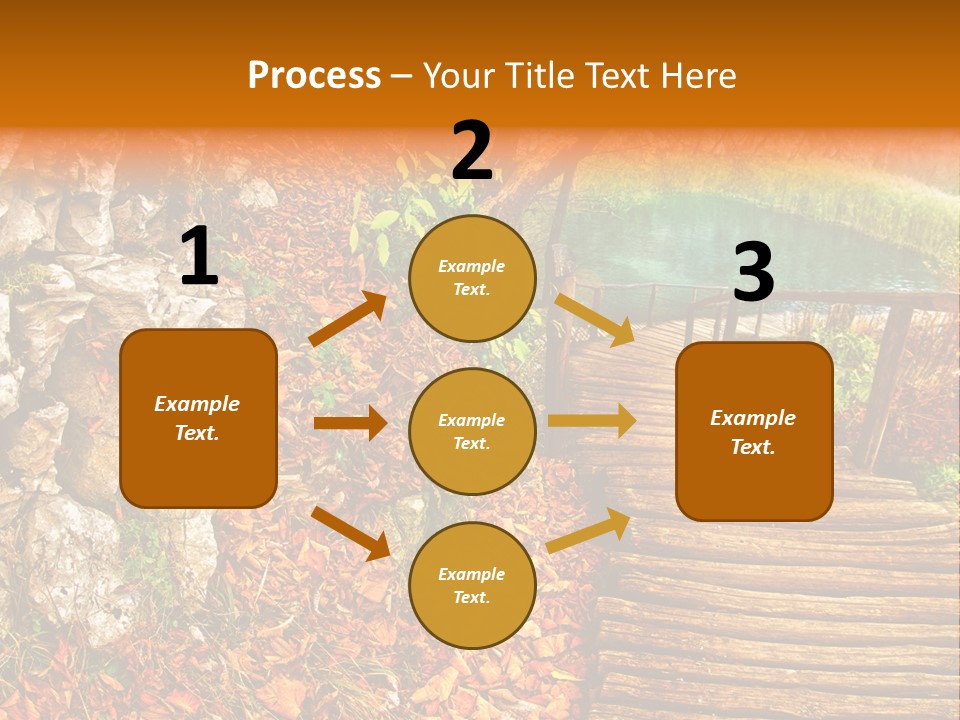 Process – Your Title Text Here

1

Example Text.

2

Example Text.

Example Text.

Example Text.

3

Example Text.